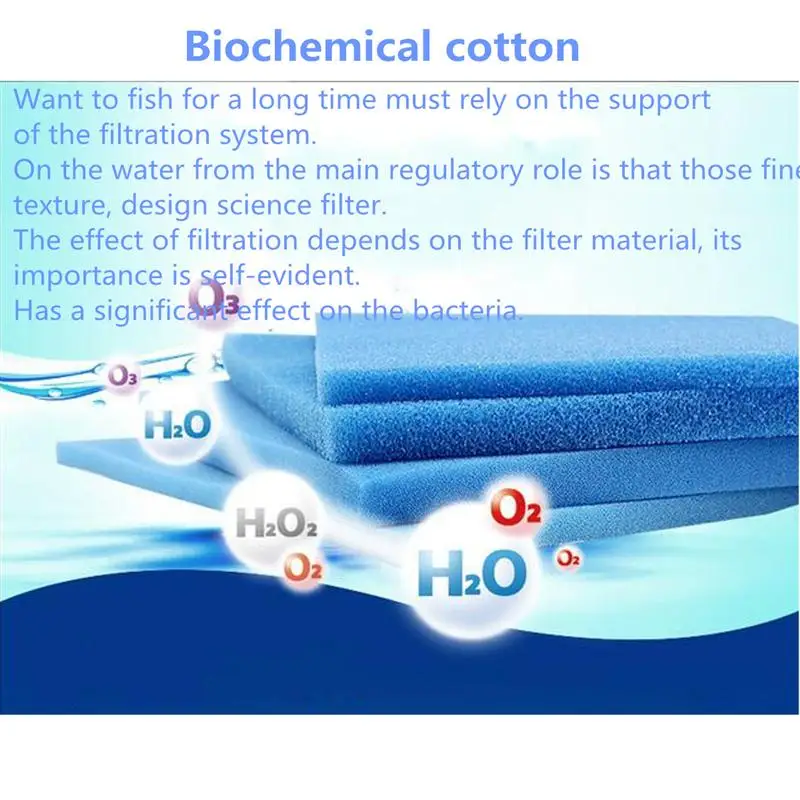 Biochemical cotton

Want to fish for a long time must rely on the support of the filtration system.
On the water from the main regulatory role is that those fine texture, design science filter.
The effect of filtration depends on the filter material, its importance is self-evident.
Has a significant effect on the bacteria.

$O_3$

$O_3$

$H_2O$

$H_2O_2$

$O_2$

$O_2$

$H_2O$

$O_2$